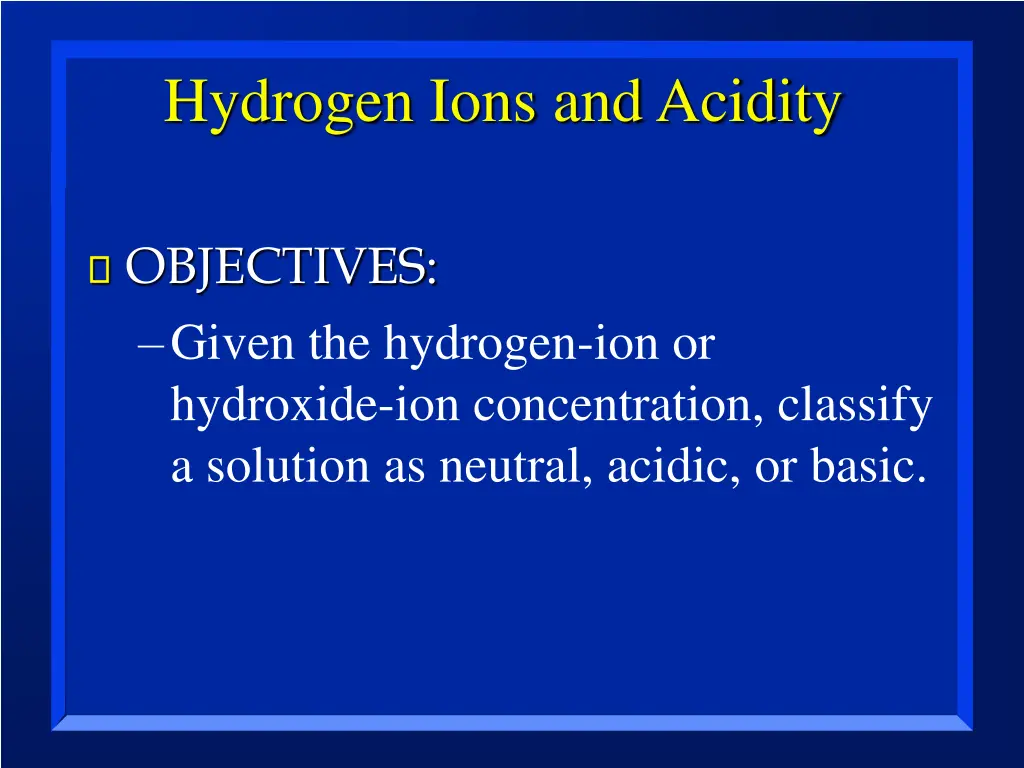 Hydrogen Ions and Acidity

OBJECTIVES:

– Given the hydrogen-ion or hydroxide-ion concentration, classify a solution as neutral, acidic, or basic.